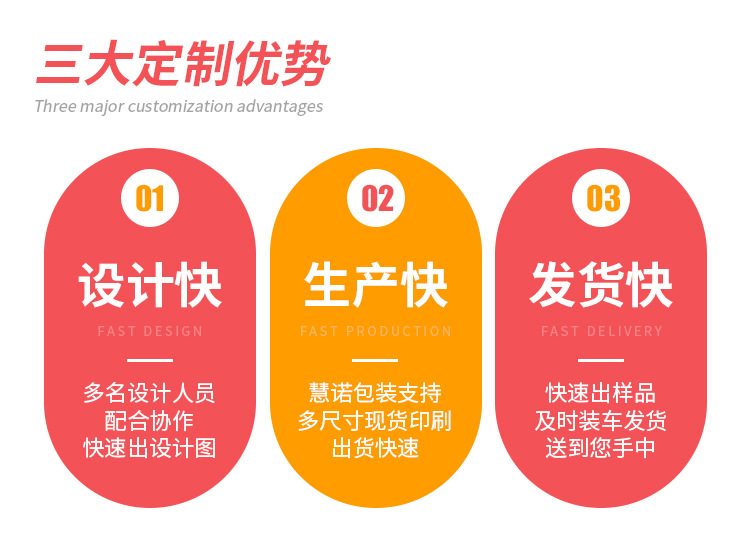 三大定制优势
Three major customization advantages

01
设计快
FAST DESIGN
多名设计人员
配合协作
快速出设计图

02
生产快
FAST PRODUCTION
慧诺包装支持
多尺寸现货印刷
出货快速

03
发货快
FAST DELIVERY
快速出样品
及时装车发货
送到您手中